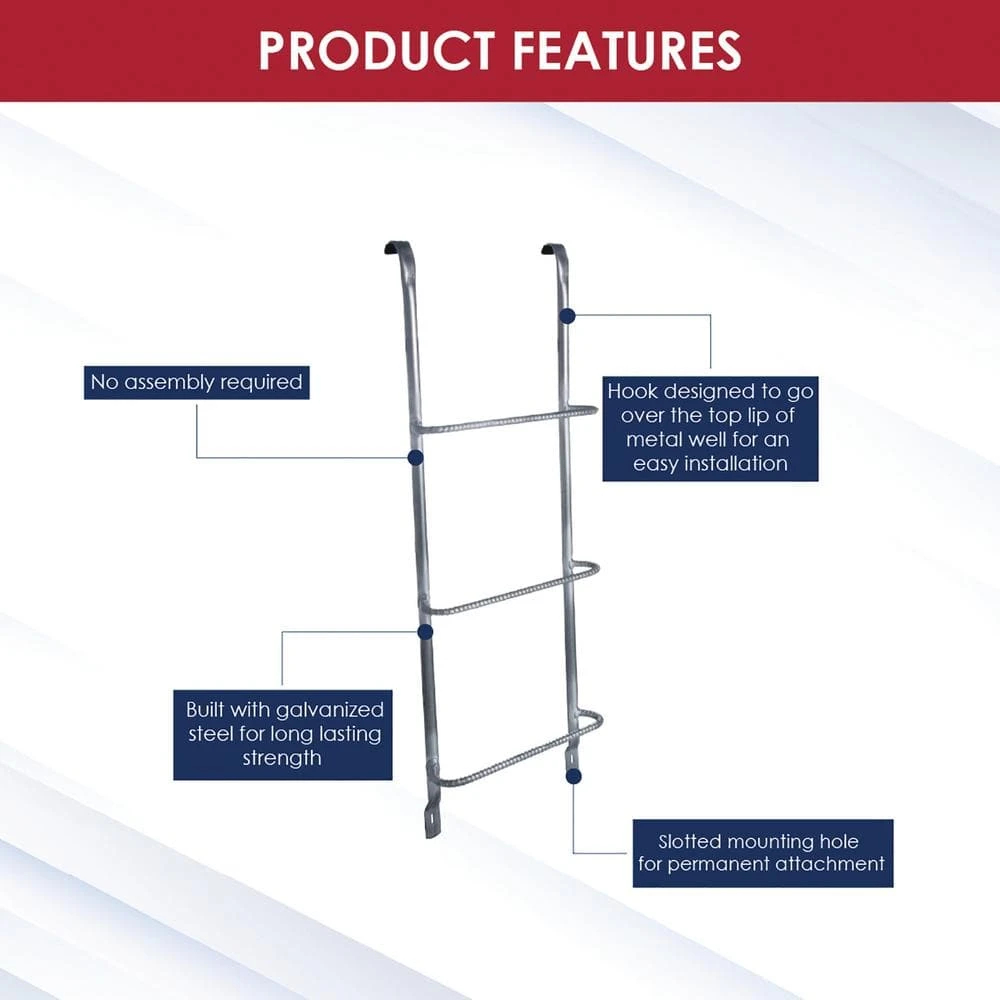 PRODUCT FEATURES

No assembly required

Hook designed to go over the top lip of metal well for an easy installation

Built with galvanized steel for long lasting strength

Slotted mounting hole for permanent attachment